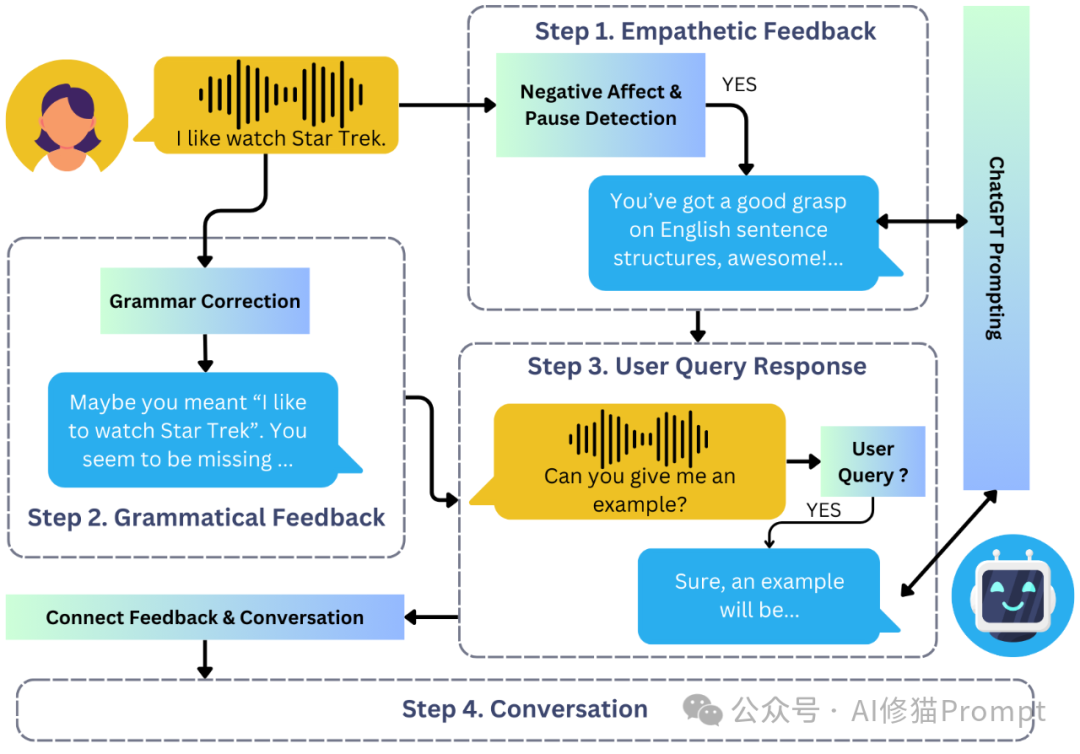 I like watch Star Trek.

Step 1. Empathetic Feedback

Negative Affect & Pause Detection

YES

You've got a good grasp on English sentence structures, awesome!...

ChatGPT Prompting

Grammar Correction

Maybe you meant "I like to watch Star Trek". You seem to be missing ...

Step 2. Grammatical Feedback

Step 3. User Query Response

Can you give me an example?

User Query ?

YES

Sure, an example will be...

Connect Feedback & Conversation

Step 4. Conversation

公众号 · AI修猫Prompt